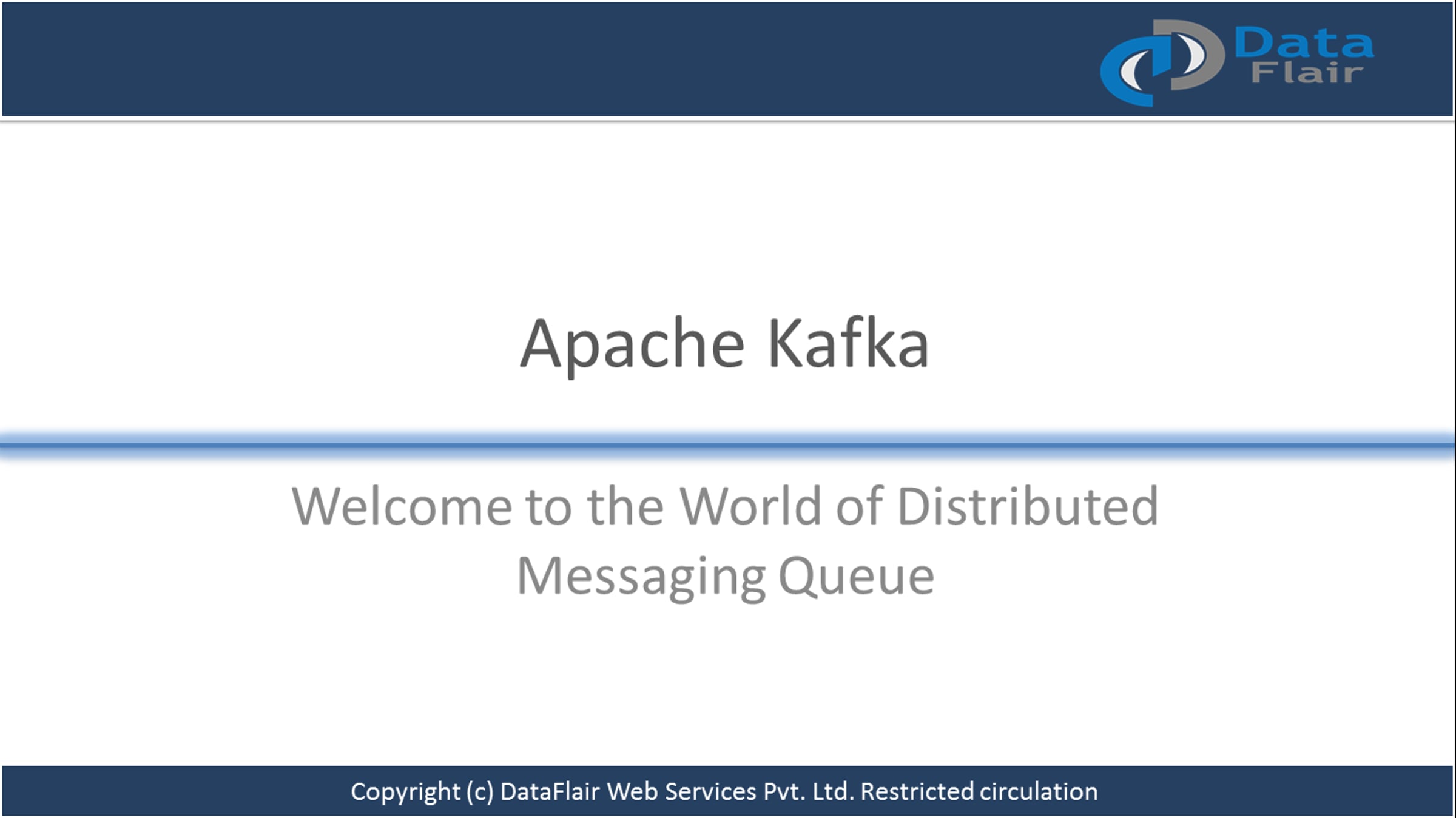 Data Flair

Apache Kafka

Welcome to the World of Distributed Messaging Queue

Copyright (c) DataFlair Web Services Pvt. Ltd. Restricted circulation